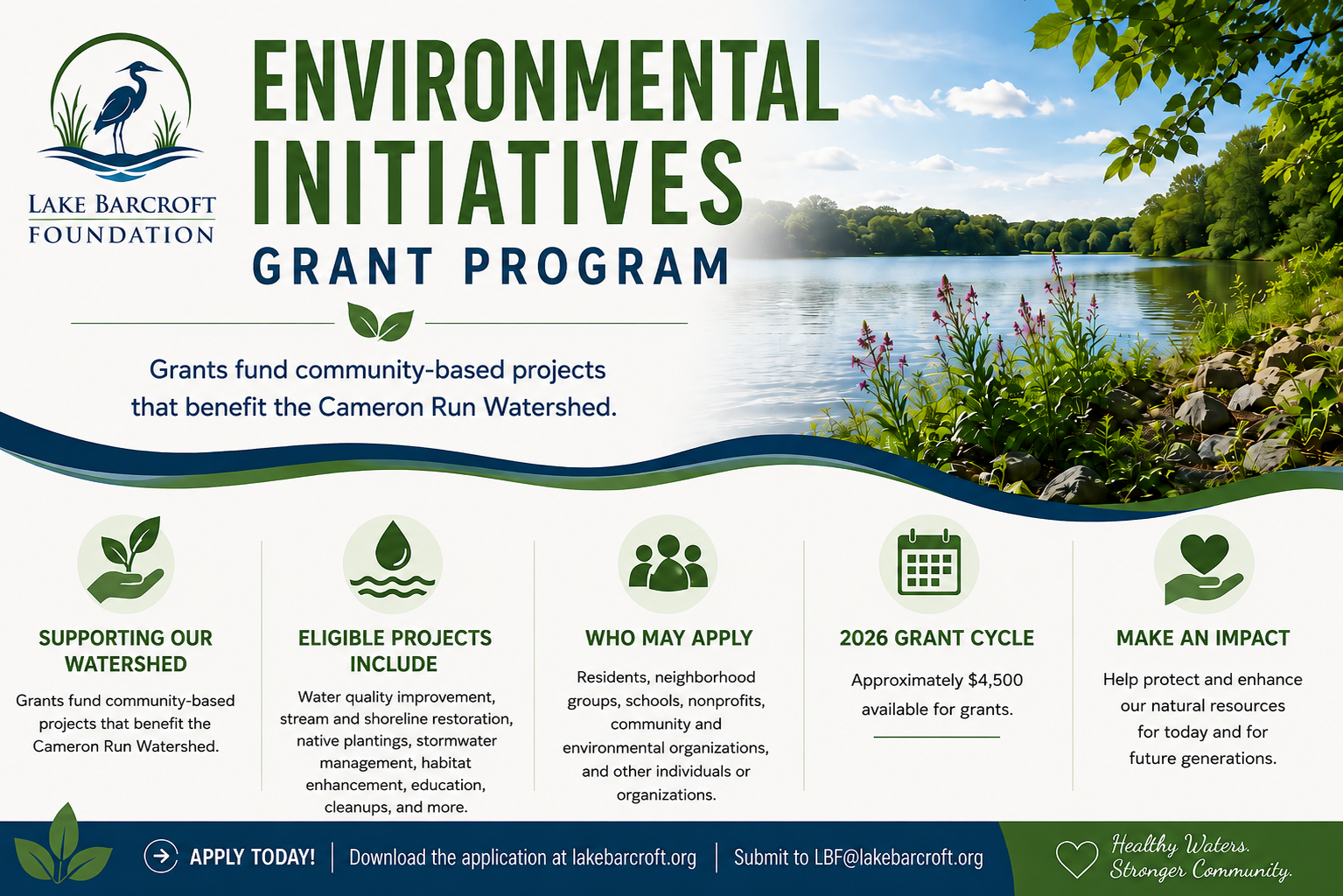 LAKE BARCROFT FOUNDATION

ENVIRONMENTAL INITIATIVES GRANT PROGRAM

Grants fund community-based projects that benefit the Cameron Run Watershed.

SUPPORTING OUR WATERSHED

Grants fund community-based projects that benefit the Cameron Run Watershed.

ELIGIBLE PROJECTS INCLUDE

Water quality improvement, stream and shoreline restoration, native plantings, stormwater management, habitat enhancement, education, cleanups, and more.

WHO MAY APPLY

Residents, neighborhood groups, schools, nonprofits, community and environmental organizations, and other individuals or organizations.

2026 GRANT CYCLE

Approximately $4,500 available for grants.

MAKE AN IMPACT

Help protect and enhance our natural resources for today and for future generations.

APPLY TODAY! | Download the application at lakebarcroft.org | Submit to LBF@lakebarcroft.org

Healthy Waters. Stronger Community.